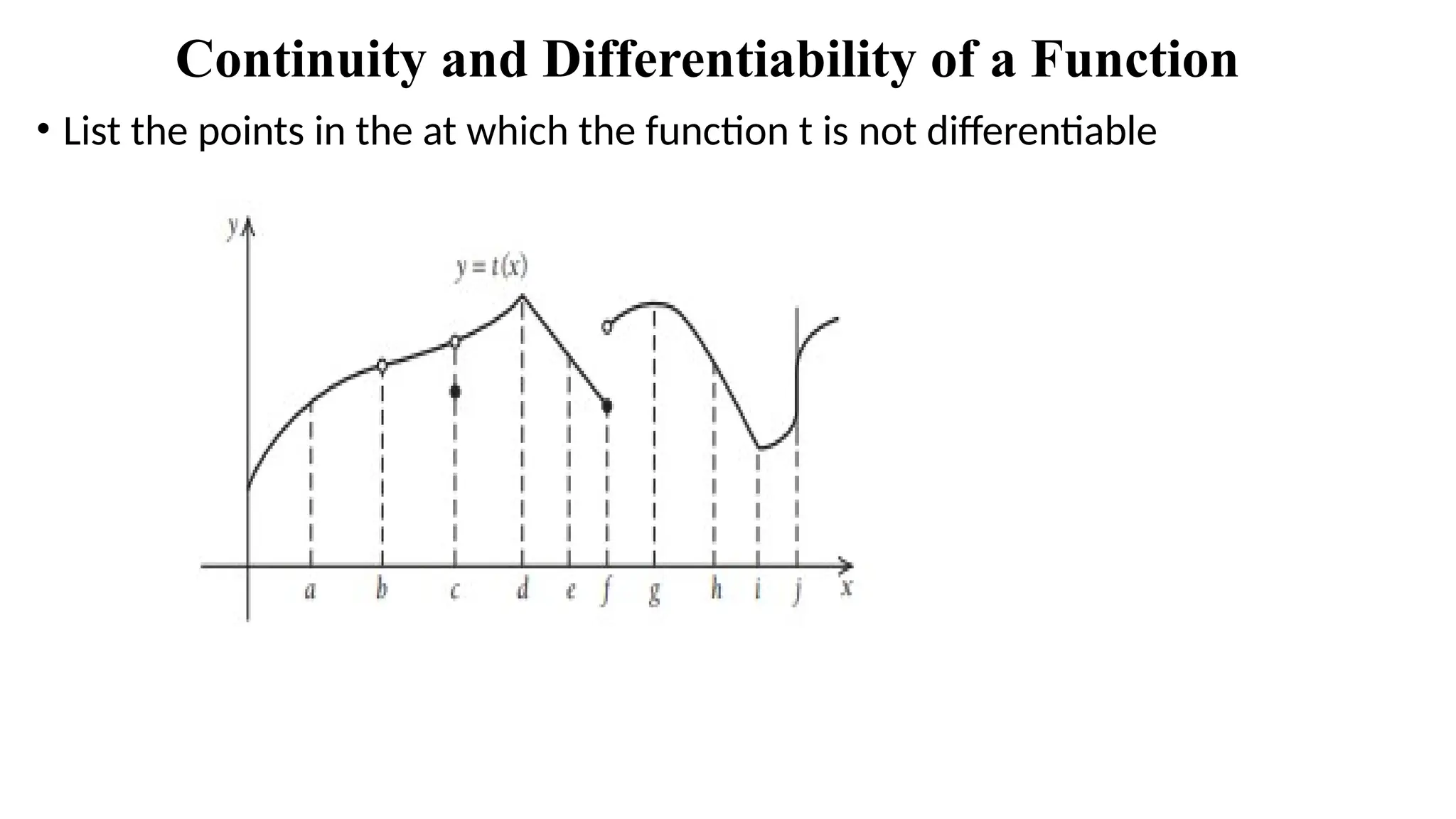 Continuity and Differentiability of a Function

• List the points in the at which the function t is not differentiable

$y$

$y = t(x)$

$a$ $b$ $c$ $d$ $e$ $f$ $g$ $h$ $i$ $j$ $x$